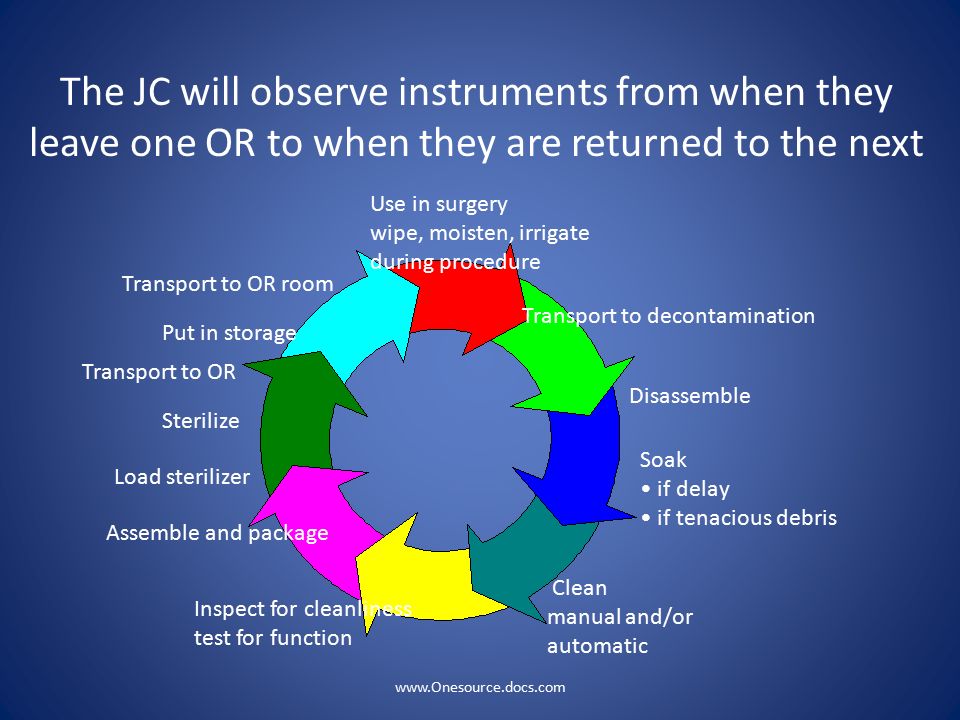 The JC will observe instruments from when they leave one OR to when they are returned to the next

Use in surgery
wipe, moisten, irrigate during procedure

Transport to decontamination

Disassemble

Soak
• if delay
• if tenacious debris

Clean
manual and/or automatic

Inspect for cleanliness
test for function

Assemble and package

Load sterilizer

Sterilize

Transport to OR

Put in storage

Transport to OR room

www.Onesource.docs.com